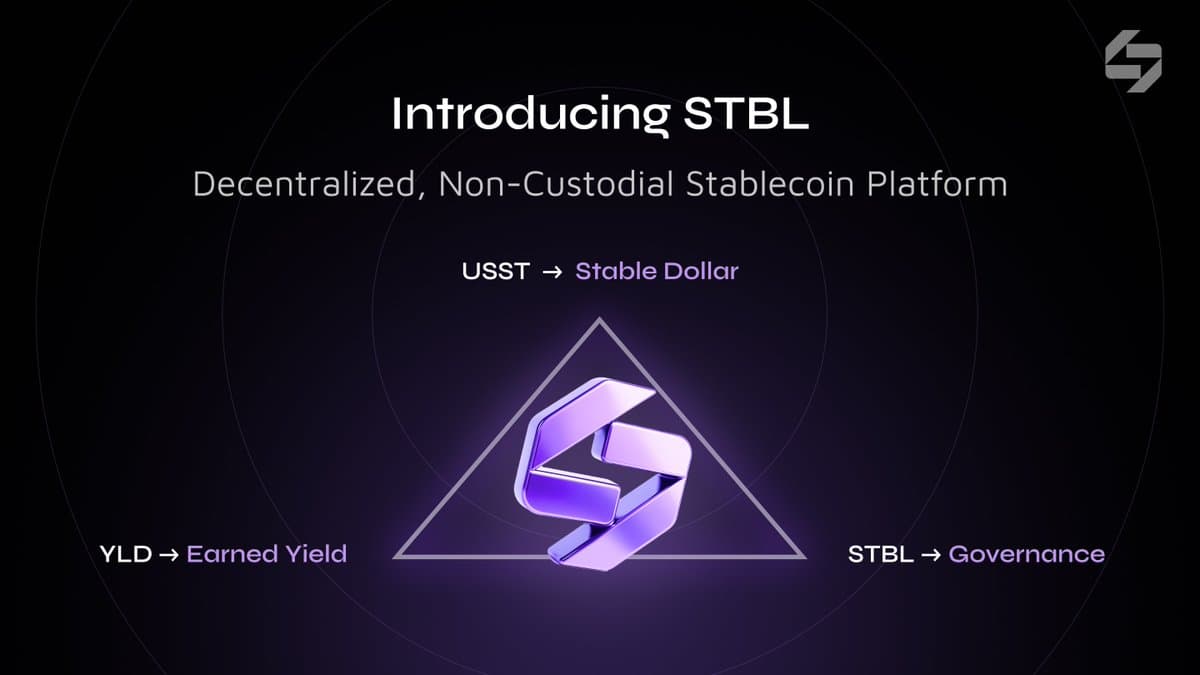 Introducing STBL

Decentralized, Non-Custodial Stablecoin Platform

USST → Stable Dollar

YLD → Earned Yield

STBL → Governance